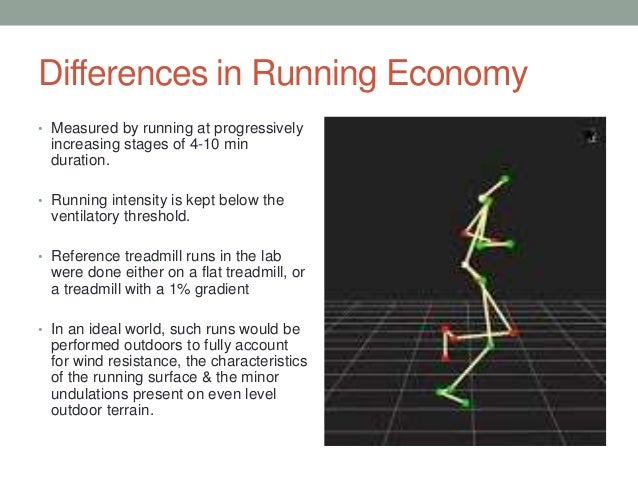 Differences in Running Economy

• Measured by running at progressively increasing stages of 4-10 min duration.

• Running intensity is kept below the ventilatory threshold.

• Reference treadmill runs in the lab were done either on a flat treadmill, or a treadmill with a 1% gradient

• In an ideal world, such runs would be performed outdoors to fully account for wind resistance, the characteristics of the running surface & the minor undulations present on even level outdoor terrain.